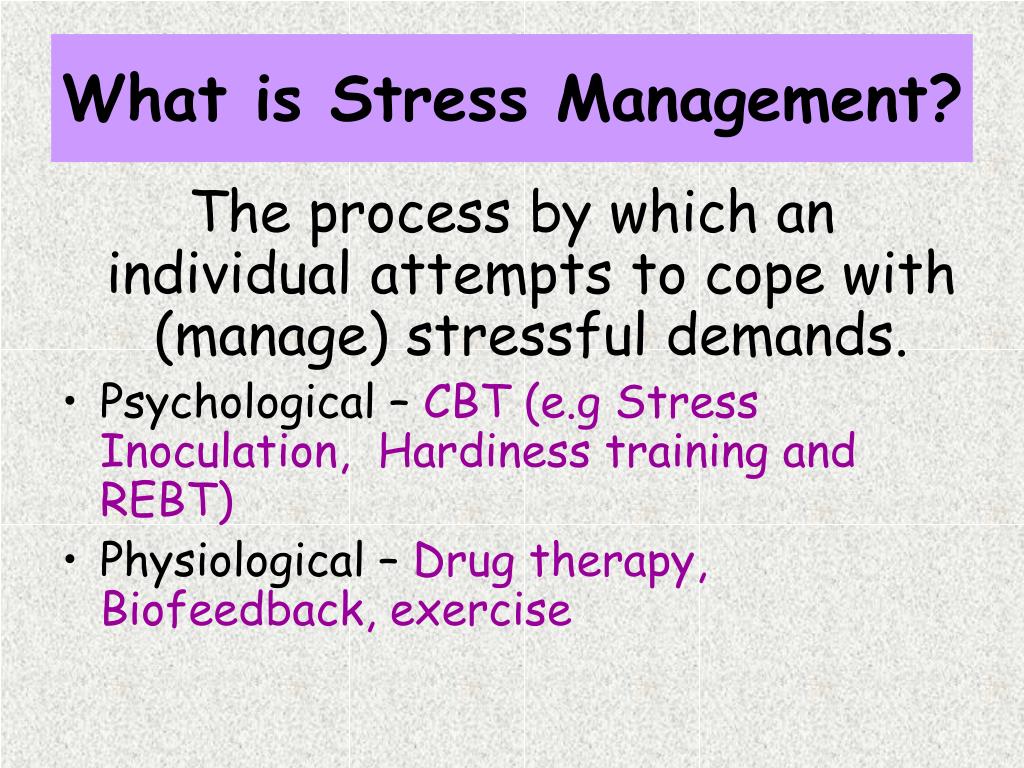 What is Stress Management?

The process by which an individual attempts to cope with (manage) stressful demands.

• Psychological – CBT (e.g Stress Inoculation, Hardiness training and REBT)
• Physiological – Drug therapy, Biofeedback, exercise